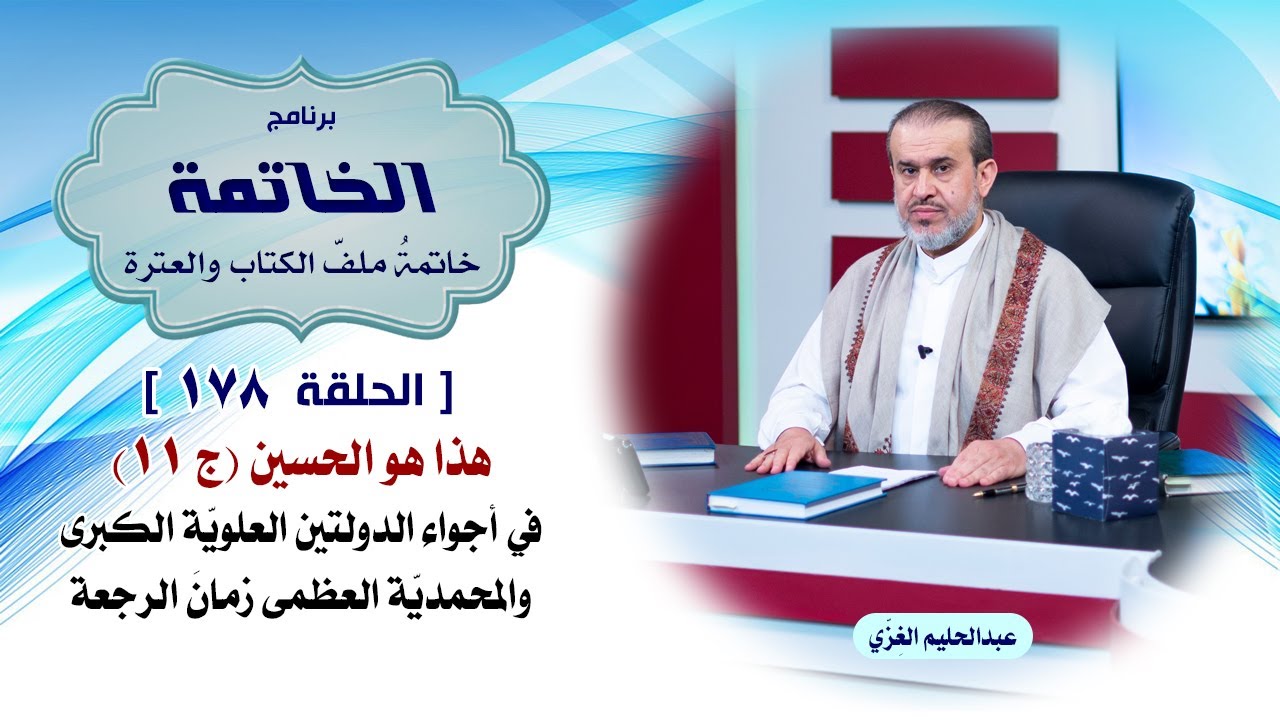 برنامج
الخاتمة
خاتمةُ ملفّ الكتاب والعترة

[ الحلقة ١٧٨ ]
هذا هو الحسين (ج ١١)
في أجواء الدولتين العلويّة الكبرى والمحمديّة العظمى زمانَ الرجعة

عبدالحليم الغِزّي